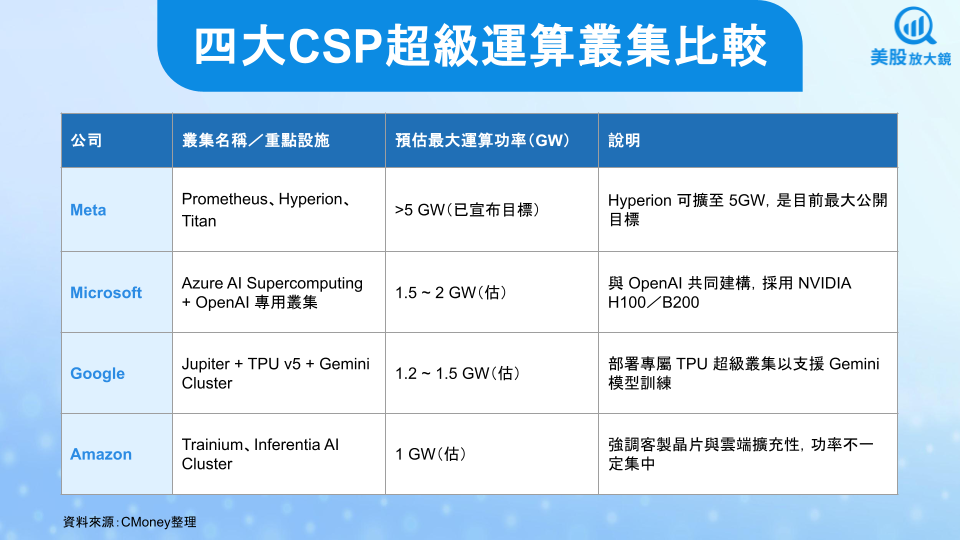 四大CSP超級運算叢集比較

美股放大鏡

| 公司 | 叢集名稱／重點設施 | 預估最大運算功率（GW） | 說明 |
|---|---|---|---|
| Meta | Prometheus、Hyperion、Titan | >5 GW（已宣布目標） | Hyperion 可擴至 5GW，是目前最大公開目標 |
| Microsoft | Azure AI Supercomputing + OpenAI 專用叢集 | 1.5 ~ 2 GW（估） | 與 OpenAI 共同建構，採用 NVIDIA H100／B200 |
| Google | Jupiter + TPU v5 + Gemini Cluster | 1.2 ~ 1.5 GW（估） | 部署專屬 TPU 超級叢集以支援 Gemini 模型訓練 |
| Amazon | Trainium、Inferentia AI Cluster | 1 GW（估） | 強調客製晶片與雲端擴充性，功率不一定集中 |

資料來源：CMoney整理